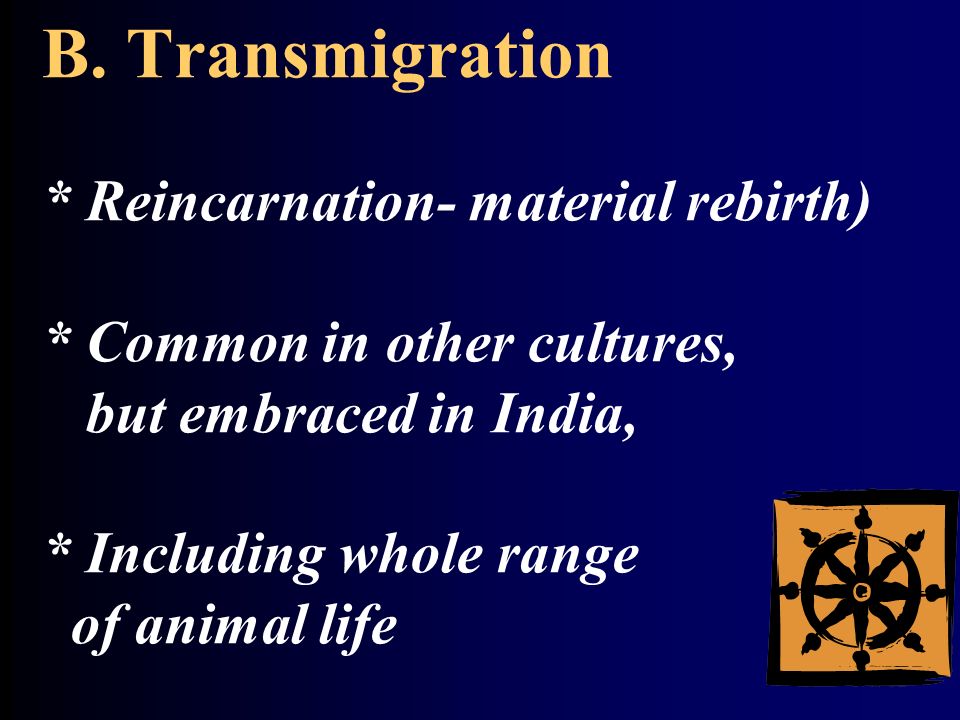 B. Transmigration

* Reincarnation- material rebirth)

* Common in other cultures, but embraced in India,

* Including whole range of animal life